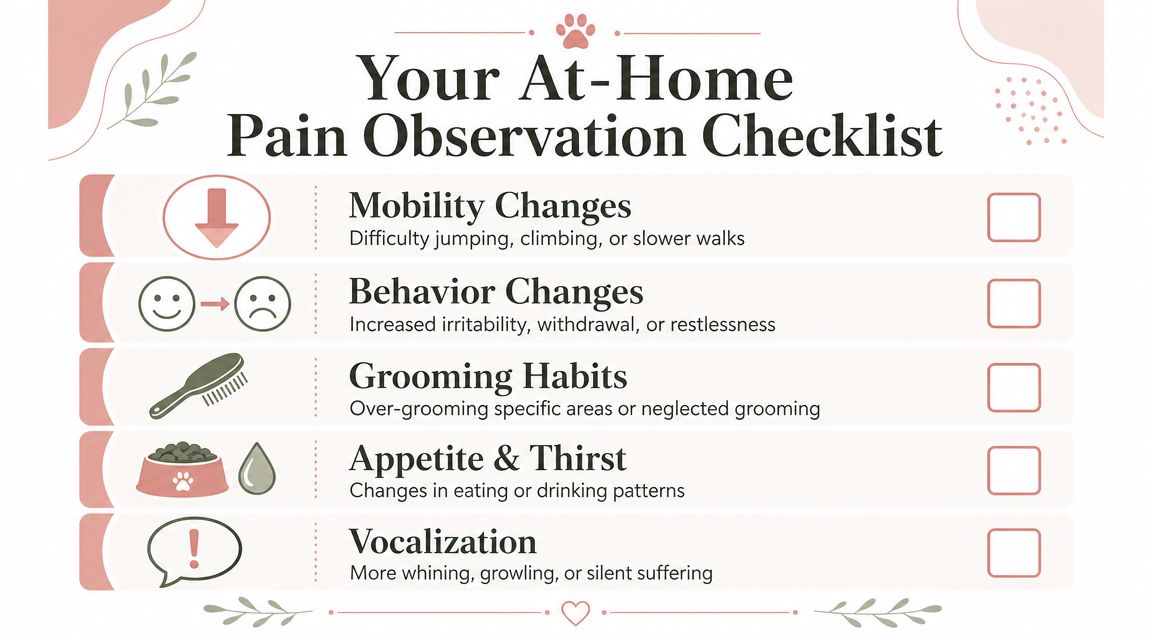 Your At-Home Pain Observation Checklist

Mobility Changes
Difficulty jumping, climbing, or slower walks

Behavior Changes
Increased irritability, withdrawal, or restlessness

Grooming Habits
Over-grooming specific areas or neglected grooming

Appetite & Thirst
Changes in eating or drinking patterns

!

Vocalization
More whining, growling, or silent suffering